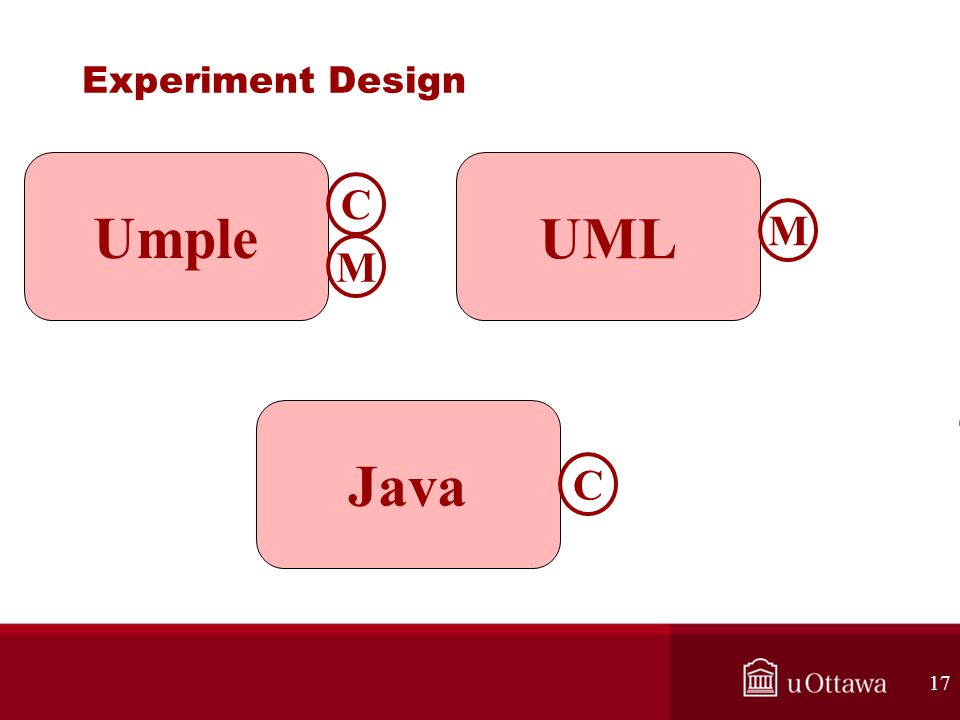 Experiment Design

Umple

C

M

UML

M

Java

C

uOttawa

17